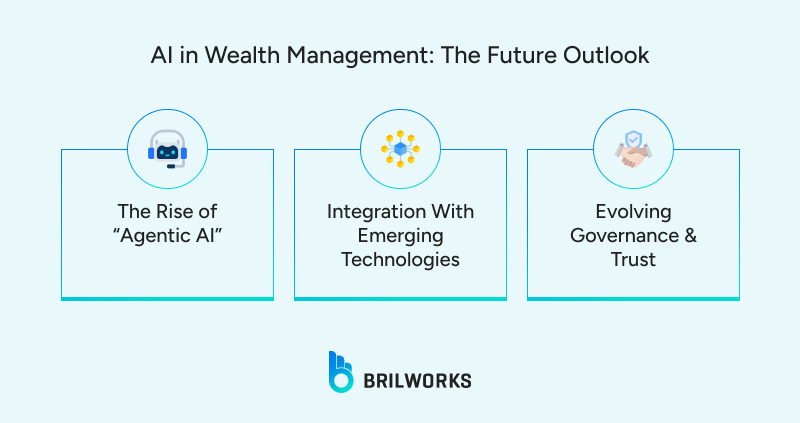 AI in Wealth Management: The Future Outlook

The Rise of "Agentic AI"

Integration With Emerging Technologies

Evolving Governance & Trust

BRILWORKS